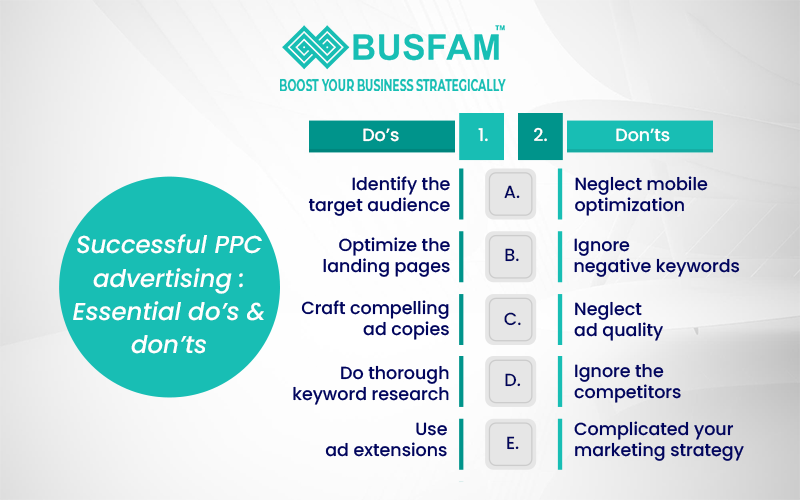 BUSFAM™
BOOST YOUR BUSINESS STRATEGICALLY

Successful PPC advertising : Essential do's & don'ts

| Do's | 1. | 2. | Don'ts |
|---|---|---|---|
| Identify the target audience | A. | | Neglect mobile optimization |
| Optimize the landing pages | B. | | Ignore negative keywords |
| Craft compelling ad copies | C. | | Neglect ad quality |
| Do thorough keyword research | D. | | Ignore the competitors |
| Use ad extensions | E. | | Complicated your marketing strategy |